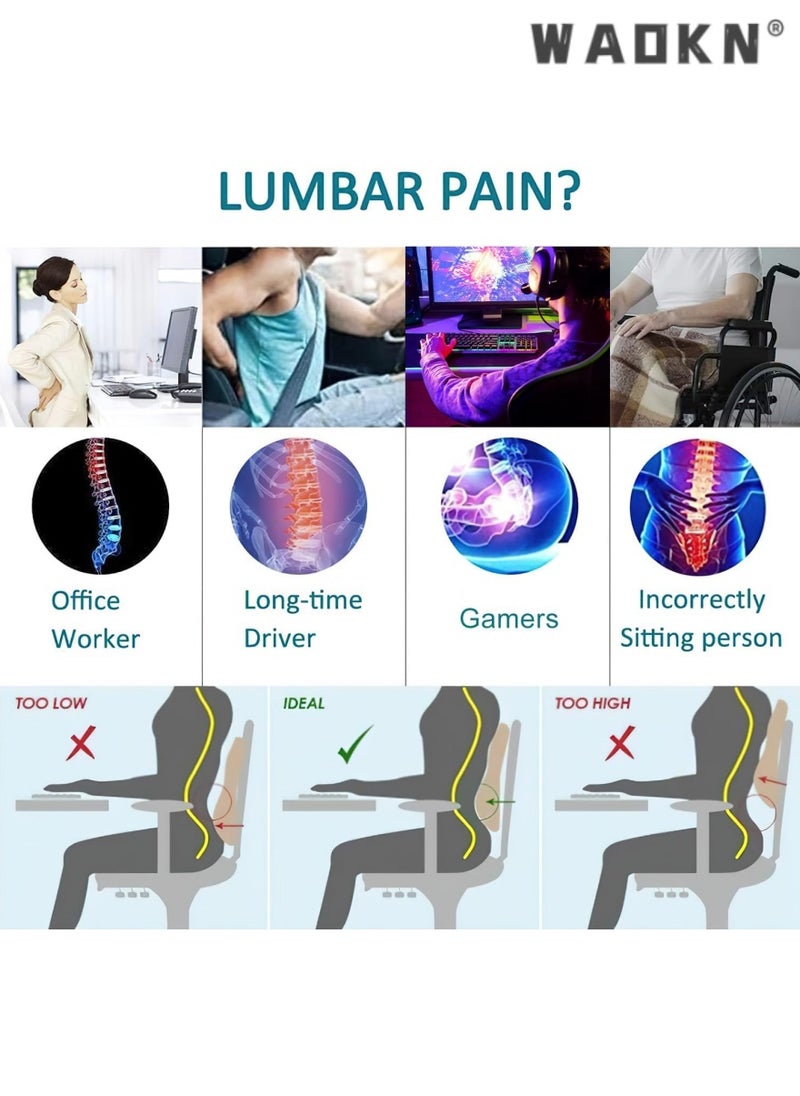 WAOKN®

LUMBAR PAIN?

Office Worker

Long-time Driver

Gamers

Incorrectly Sitting person

TOO LOW

IDEAL

TOO HIGH